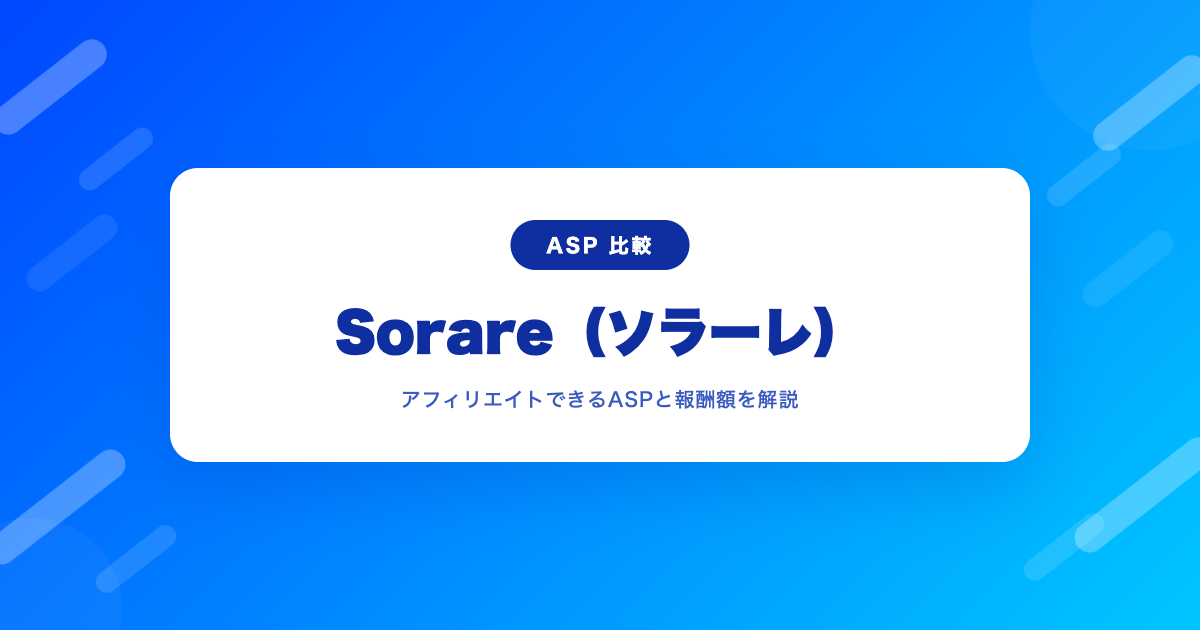 ASP 比較

Sorare（ソラーレ）

アフィリエイトできるASPと報酬額を解説